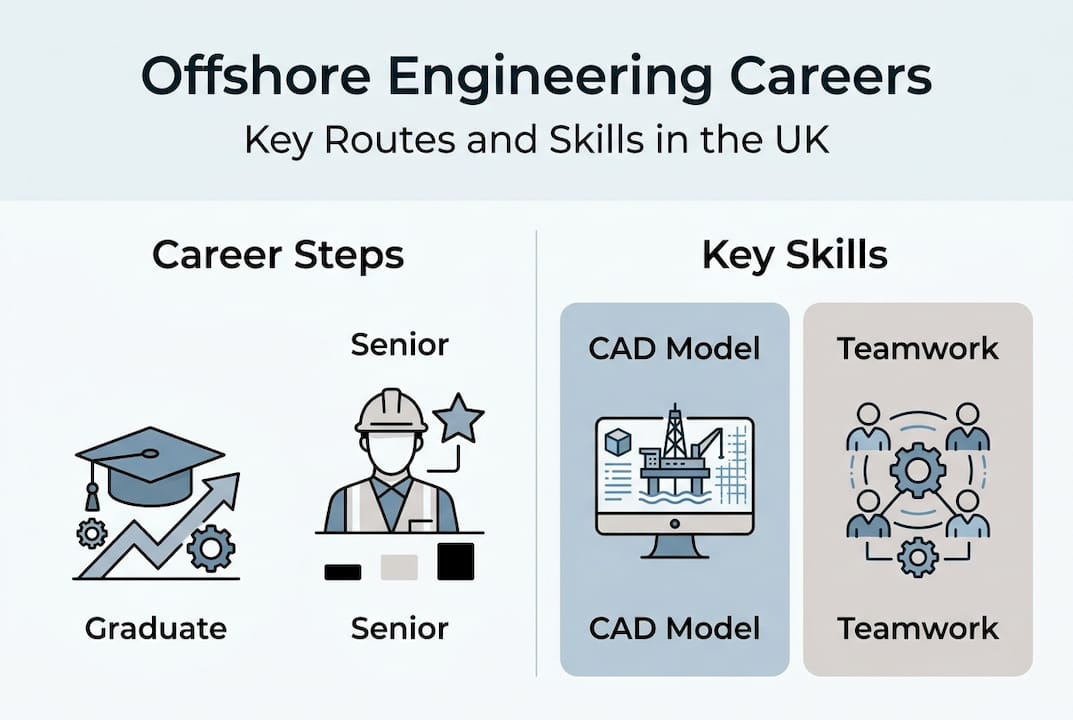 Offshore Engineering Careers
Key Routes and Skills in the UK

Career Steps

Senior

Graduate

Senior

Key Skills

CAD Model

CAD Model

Teamwork

Teamwork